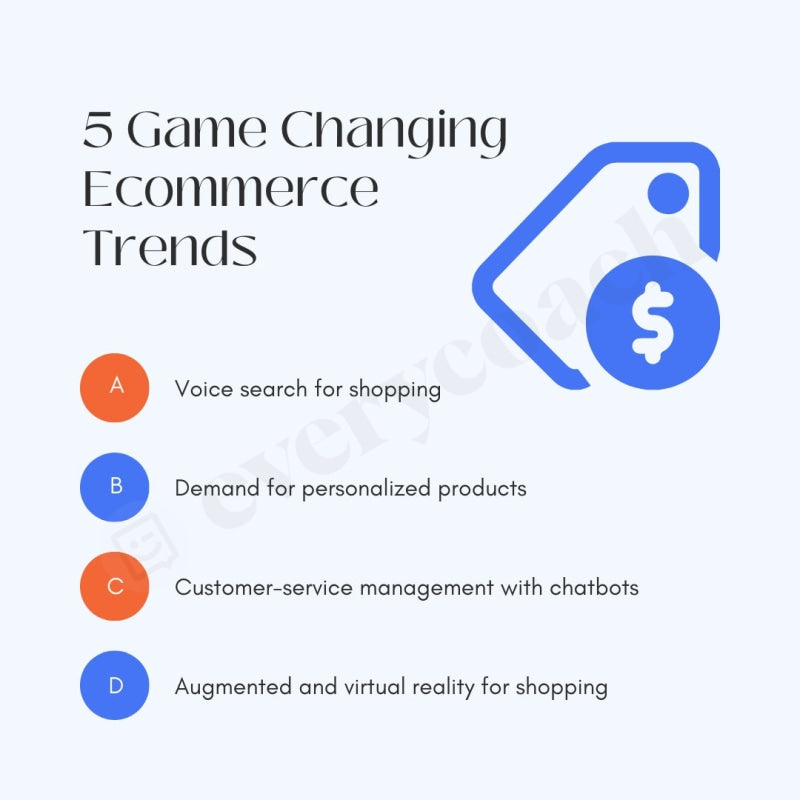 5 Game Changing Ecommerce Trends

$

A Voice search for shopping

B Demand for personalized products

C Customer-service management with chatbots

D Augmented and virtual reality for shopping

everycoach